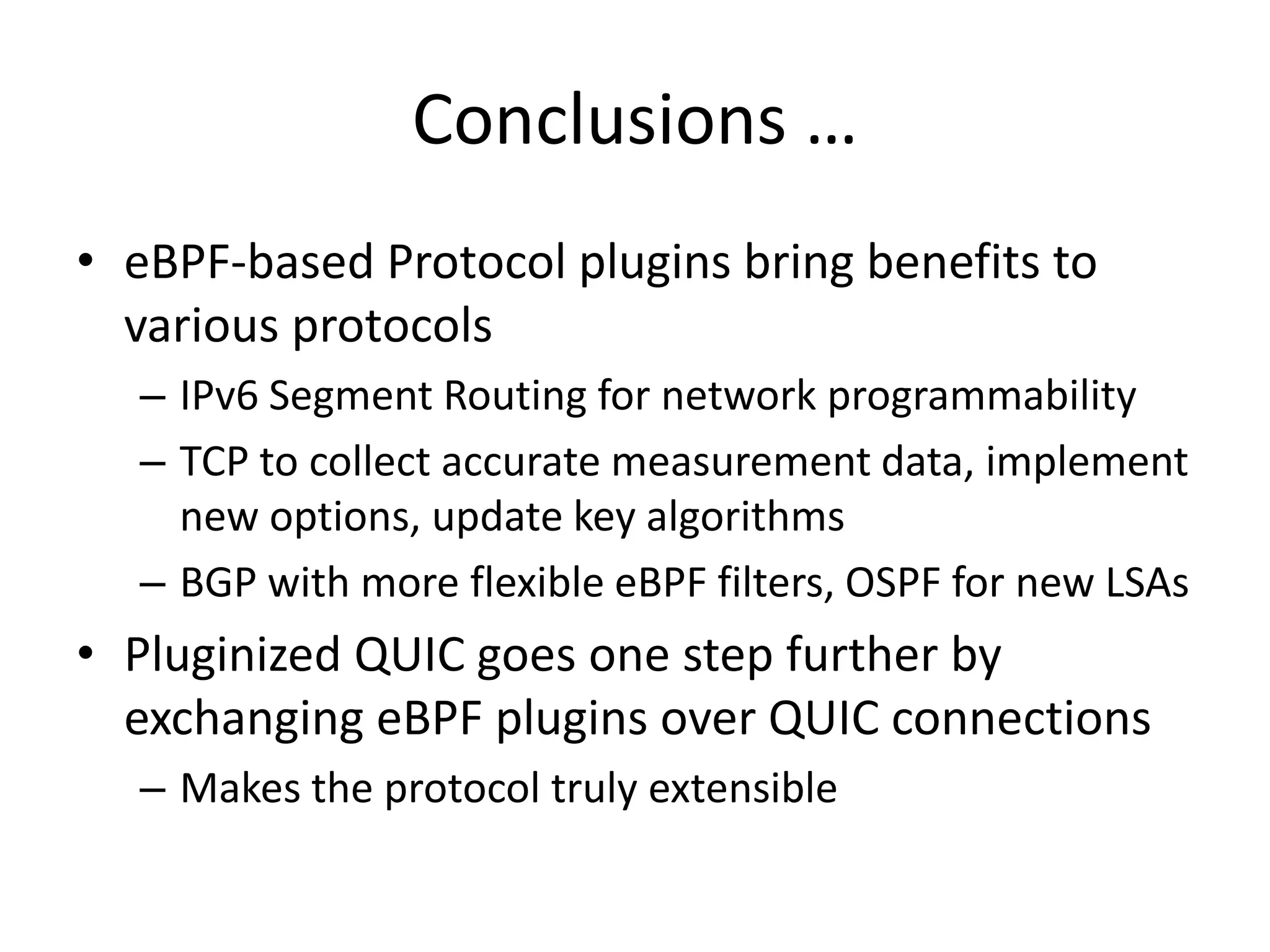 Conclusions …

• eBPF-based Protocol plugins bring benefits to various protocols
– IPv6 Segment Routing for network programmability
– TCP to collect accurate measurement data, implement new options, update key algorithms
– BGP with more flexible eBPF filters, OSPF for new LSAs

• Pluginized QUIC goes one step further by exchanging eBPF plugins over QUIC connections
– Makes the protocol truly extensible